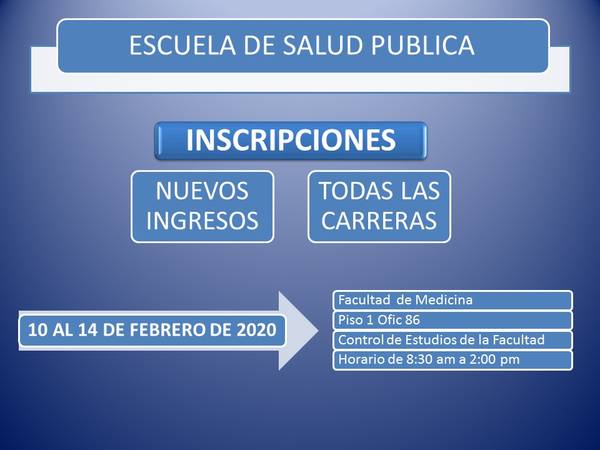 ESCUELA DE SALUD PUBLICA

INSCRIPCIONES

NUEVOS INGRESOS

TODAS LAS CARRERAS

10 AL 14 DE FEBRERO DE 2020

Facultad de Medicina

Piso 1 Ofic 86

Control de Estudios de la Facultad

Horario de 8:30 am a 2:00 pm